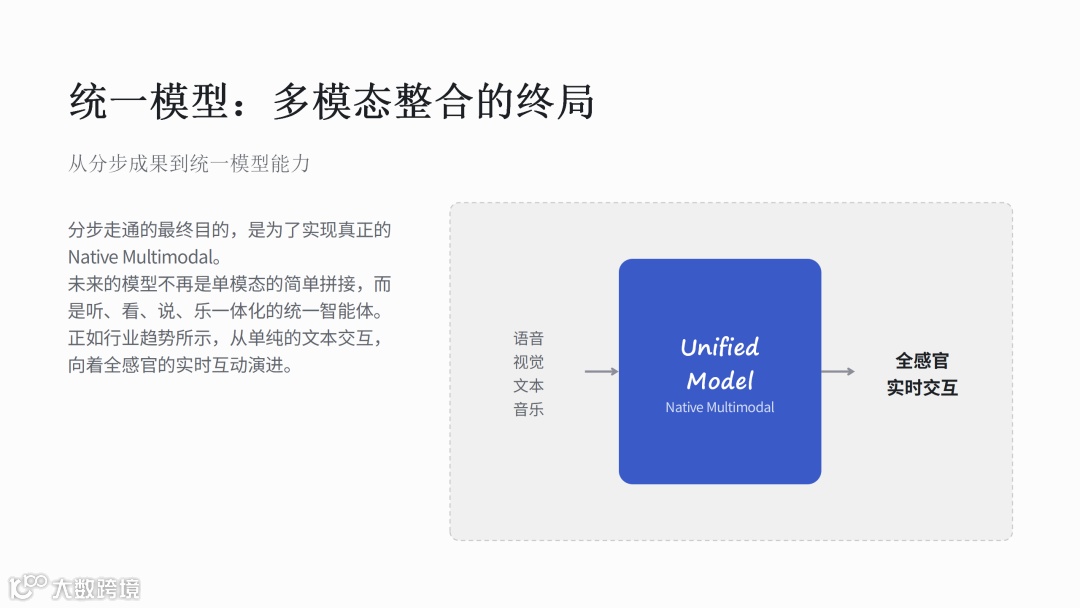 统一模型：多模态整合的终局

从分步成果到统一模型能力

分步走通的最终目的，是为了实现真正的 Native Multimodal。
未来的模型不再是单模态的简单拼接，而是听、看、说、乐一体化的统一智能体。
正如行业趋势所示，从单纯的文本交互，向着全感官的实时互动演进。

语音
视觉
文本
音乐

Unified Model
Native Multimodal

全感官
实时交互

大数跨境